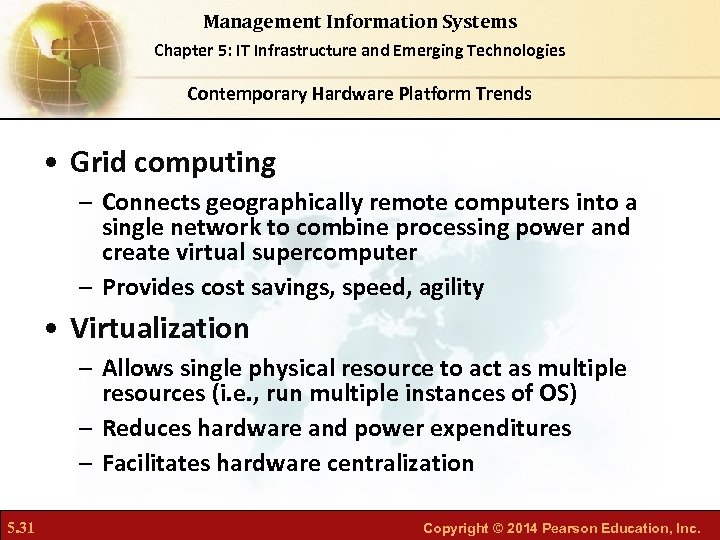 Management Information Systems

Chapter 5: IT Infrastructure and Emerging Technologies

Contemporary Hardware Platform Trends

• Grid computing

– Connects geographically remote computers into a single network to combine processing power and create virtual supercomputer

– Provides cost savings, speed, agility

• Virtualization

– Allows single physical resource to act as multiple resources (i.e., run multiple instances of OS)

– Reduces hardware and power expenditures

– Facilitates hardware centralization

5.31

Copyright © 2014 Pearson Education, Inc.